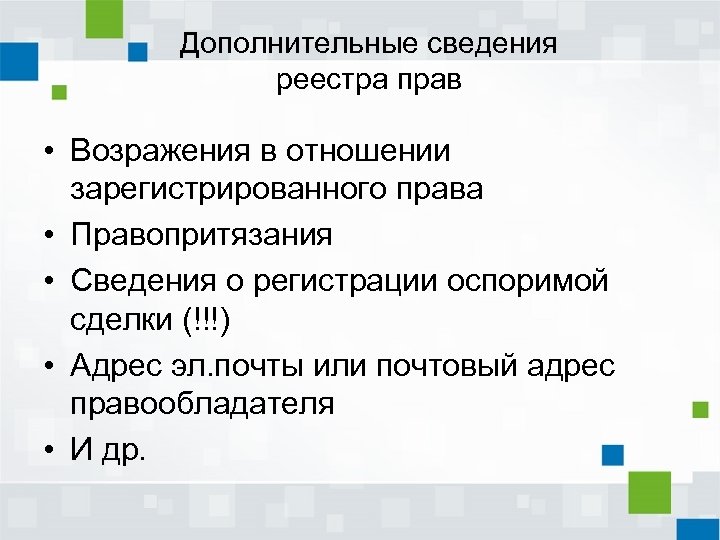 Дополнительные сведения реестра прав

• Возражения в отношении зарегистрированного права
• Правопритязания
• Сведения о регистрации оспоримой сделки (!!!)
• Адрес эл.почты или почтовый адрес правообладателя
• И др.